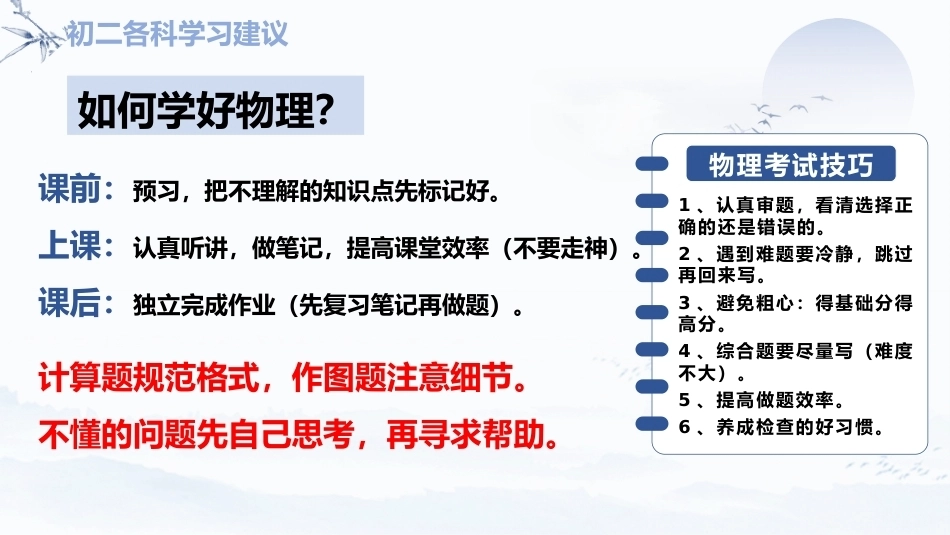 初二各科学习建议

如何学好物理?

课前：预习，把不理解的知识点先标记好。

上课：认真听讲，做笔记，提高课堂效率（不要走神）。

课后：独立完成作业（先复习笔记再做题）。

计算题规范格式，作图题注意细节。

不懂的问题先自己思考，再寻求帮助。

物理考试技巧

1、认真审题，看清选择正确的还是错误的。

2、遇到难题要冷静，跳过再回来写。

3、避免粗心：得基础分得高分。

4、综合题要尽量写（难度不大）。

5、提高做题效率。

6、养成检查的好习惯。